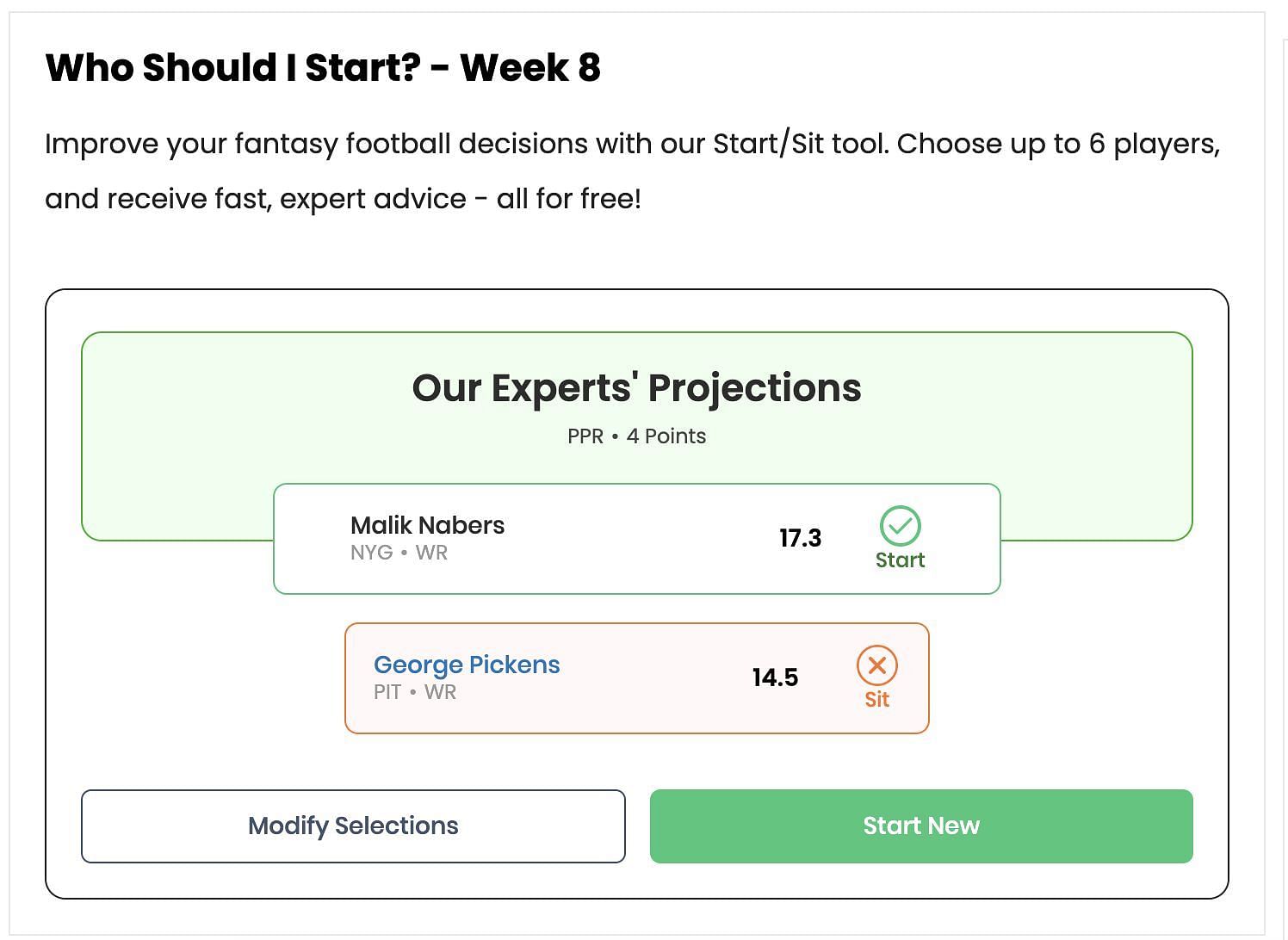 Who Should I Start? - Week 8

Improve your fantasy football decisions with our Start/Sit tool. Choose up to 6 players, and receive fast, expert advice - all for free!

Our Experts' Projections

PPR • 4 Points

Malik Nabers
NYG • WR
17.3
Start

George Pickens
PIT • WR
14.5
Sit

Modify Selections

Start New